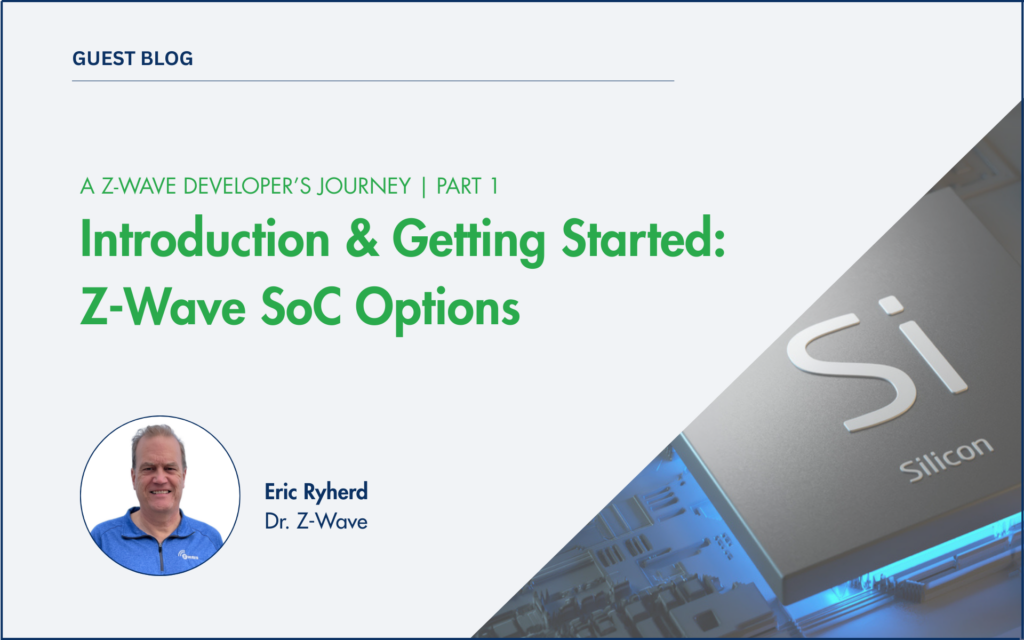 GUEST BLOG

A Z-WAVE DEVELOPER'S JOURNEY | PART 1

Introduction & Getting Started: Z-Wave SoC Options

Eric Ryherd
Dr. Z-Wave

Si
Silicon